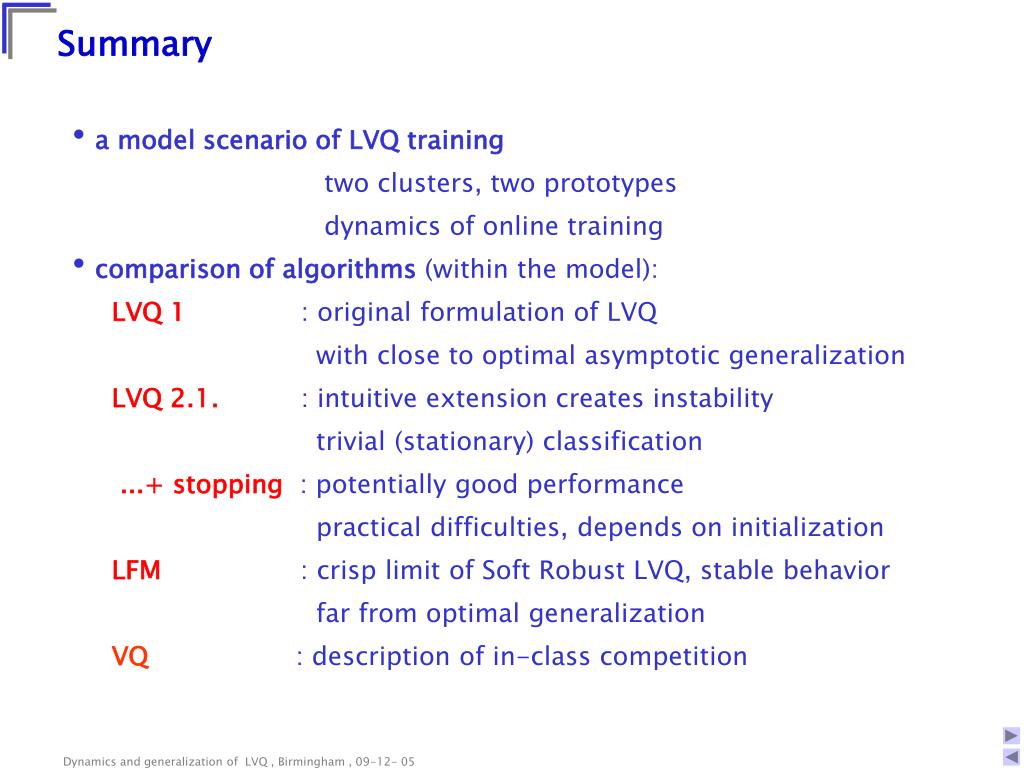 Summary

• a model scenario of LVQ training
two clusters, two prototypes
dynamics of online training

• comparison of algorithms (within the model):
LVQ 1 : original formulation of LVQ
with close to optimal asymptotic generalization
LVQ 2.1. : intuitive extension creates instability
trivial (stationary) classification
...+ stopping : potentially good performance
practical difficulties, depends on initialization
LFM : crisp limit of Soft Robust LVQ, stable behavior
far from optimal generalization
VQ : description of in-class competition

Dynamics and generalization of LVQ , Birmingham , 09-12- 05